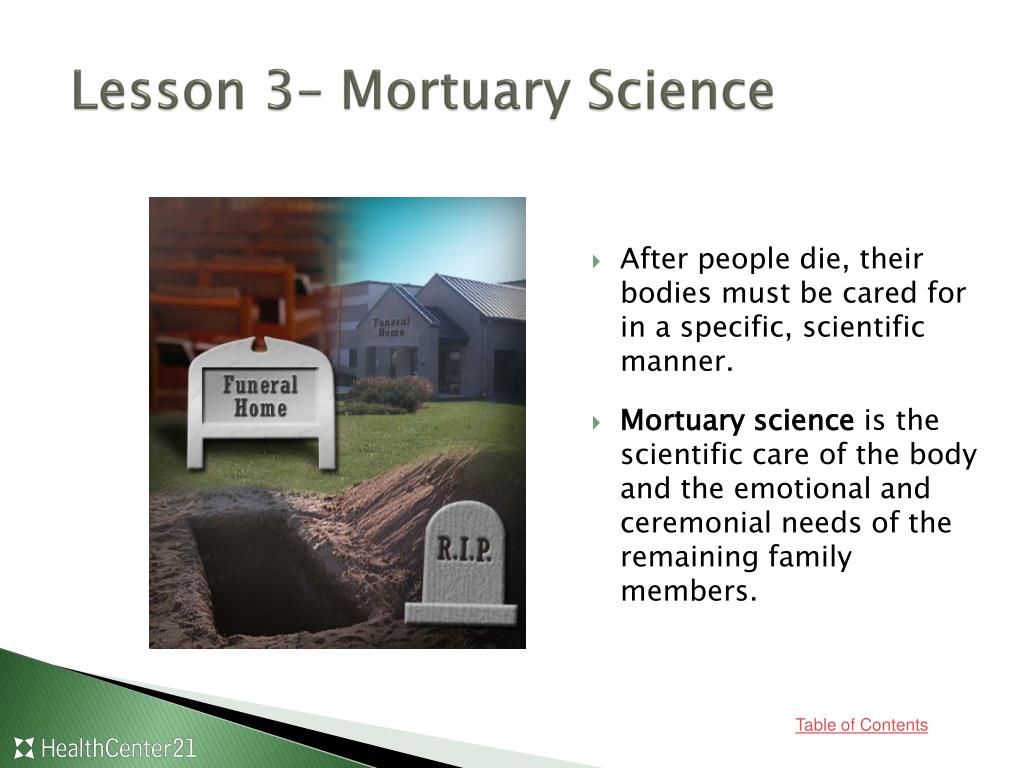 Lesson 3– Mortuary Science

Funeral Home

Funeral Home

R.I.P.

After people die, their bodies must be cared for in a specific, scientific manner.

Mortuary science is the scientific care of the body and the emotional and ceremonial needs of the remaining family members.

Table of Contents

HealthCenter21